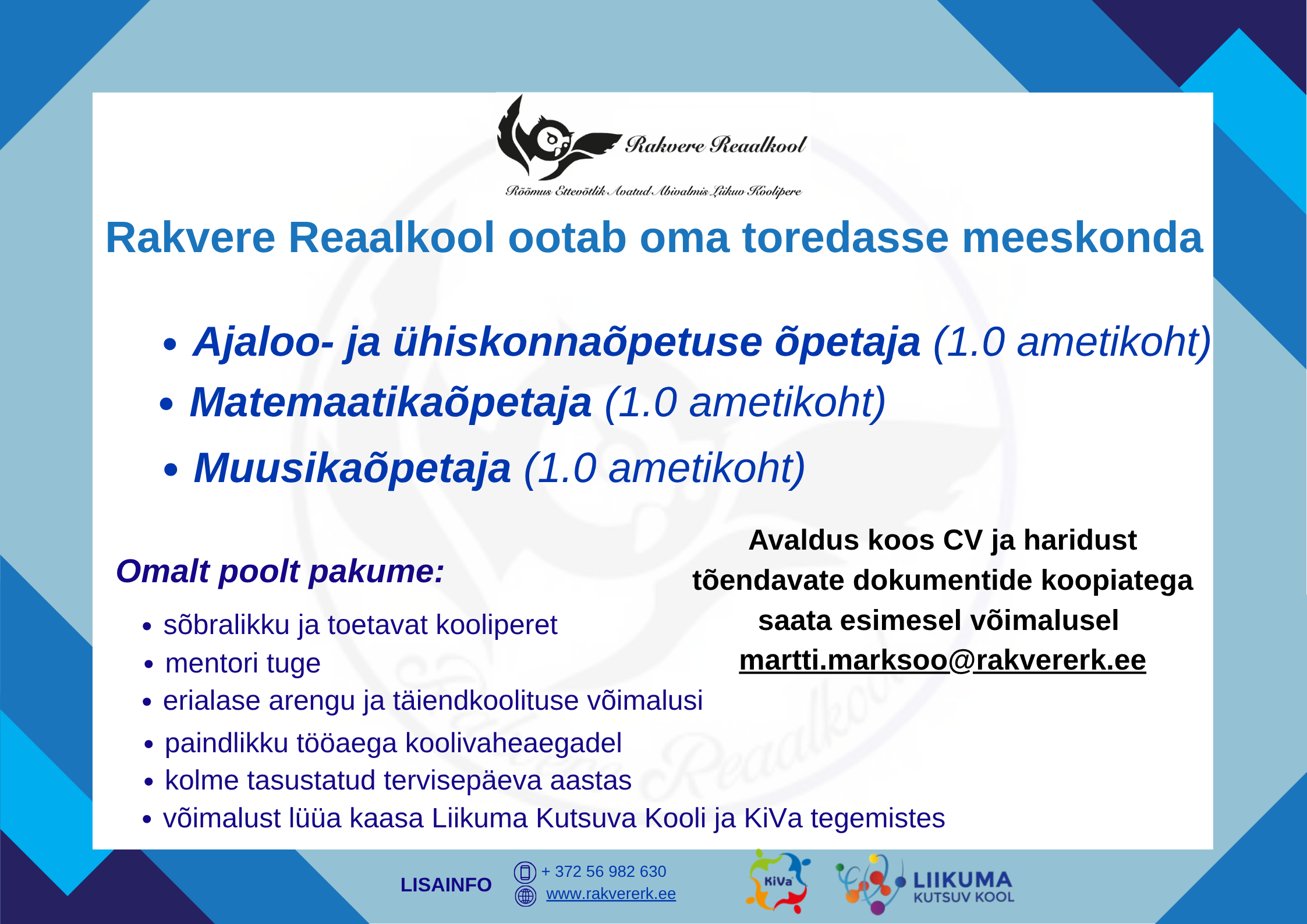 Rakvere Reaalkool

Rõõmus Ettevõtlik Avatud Abivalmis Liikuv Koolipere

Rakvere Reaalkool ootab oma toredasse meeskonda

• Ajaloo- ja ühiskonnaõpetuse õpetaja (1.0 ametikoht)
• Matemaatikaõpetaja (1.0 ametikoht)
• Muusikaõpetaja (1.0 ametikoht)

Omalt poolt pakume:

• sõbralikku ja toetavat kooliperet
• mentori tuge
• erialase arengu ja täiendkoolituse võimalusi
• paindlikku tööaega koolivaheaegadel
• kolme tasustatud tervisepäeva aastas
• võimalust lüüa kaasa Liikuma Kutsuva Kooli ja KiVa tegemistes

Avaldus koos CV ja haridust tõendavate dokumentide koopiatega saata esimesel võimalusel martti.marksoo@rakvererk.ee

LISAINFO

+ 372 56 982 630

www.rakvererk.ee

KiVa

LIIKUMA KUTSUV KOOL